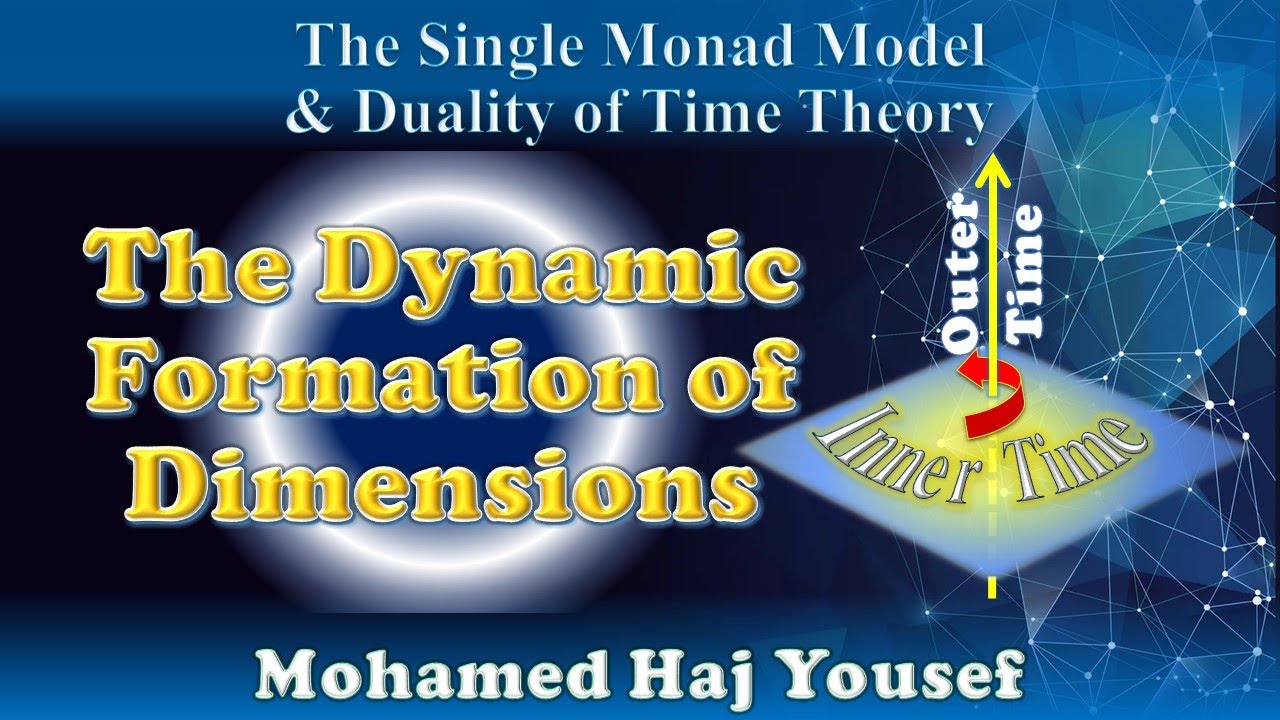 The Single Monad Model
& Duality of Time Theory

The Dynamic Formation of Dimensions

Outer Time

Inner Time

Mohamed Haj Yousef